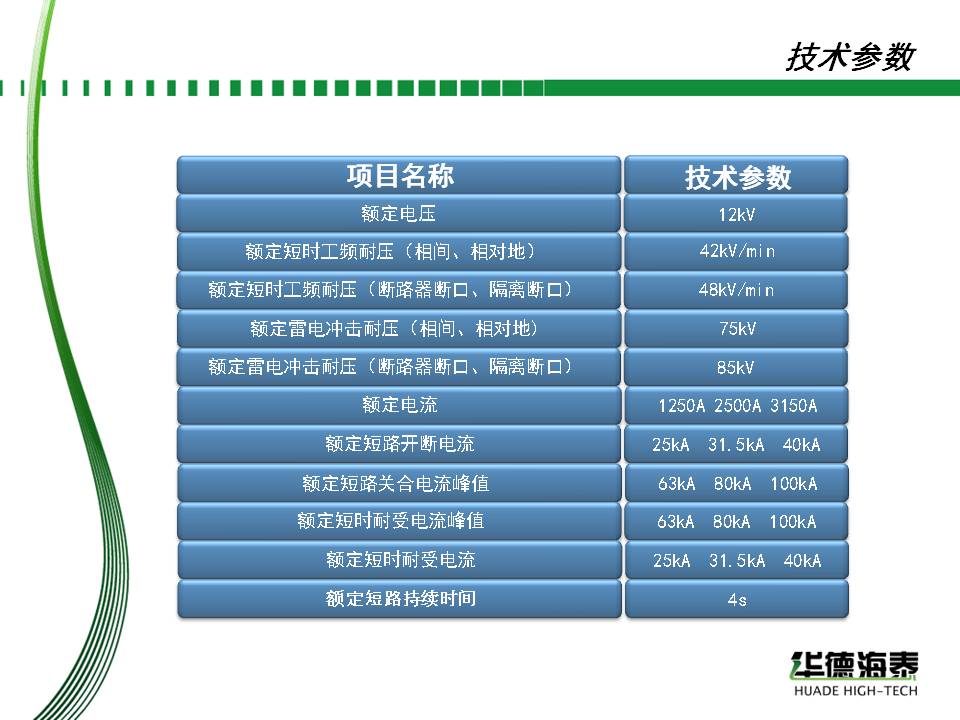 技术参数

| 项目名称 | 技术参数 |
|---|---|
| 额定电压 | 12kV |
| 额定短时工频耐压（相间、相对地） | 42kV/min |
| 额定短时工频耐压（断路器断口、隔离断口） | 48kV/min |
| 额定雷电冲击耐压（相间、相对地） | 75kV |
| 额定雷电冲击耐压（断路器断口、隔离断口） | 85kV |
| 额定电流 | 1250A 2500A 3150A |
| 额定短路开断电流 | 25kA 31.5kA 40kA |
| 额定短路关合电流峰值 | 63kA 80kA 100kA |
| 额定短时耐受电流峰值 | 63kA 80kA 100kA |
| 额定短时耐受电流 | 25kA 31.5kA 40kA |
| 额定短路持续时间 | 4s |

华德海泰
HUADE HIGH-TECH